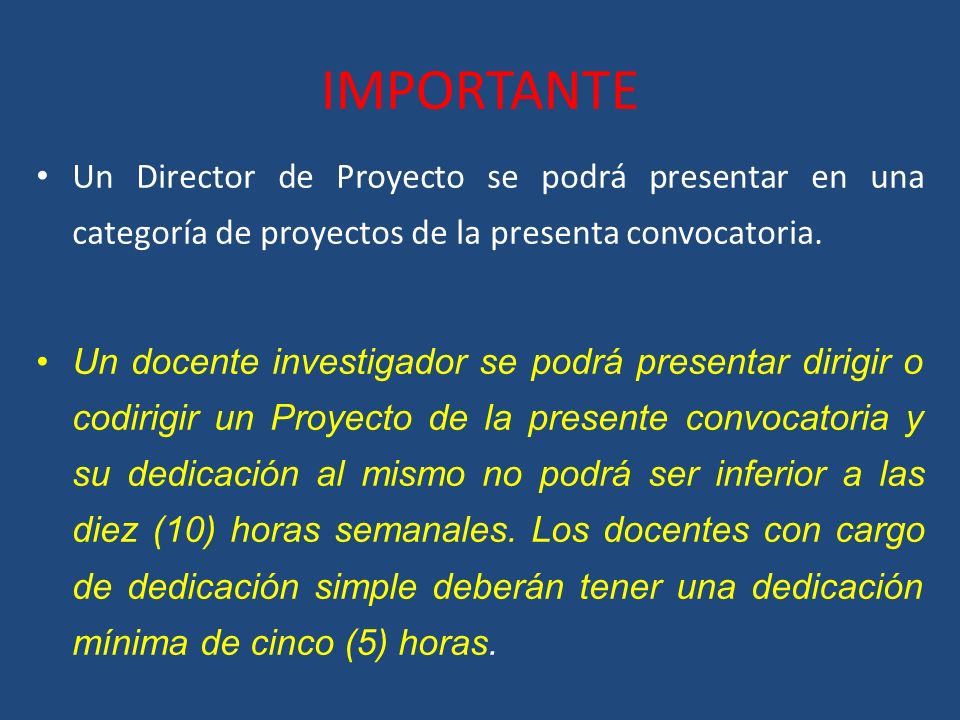 IMPORTANTE

• Un Director de Proyecto se podrá presentar en una categoría de proyectos de la presenta convocatoria.

• Un docente investigador se podrá presentar dirigir o codirigir un Proyecto de la presente convocatoria y su dedicación al mismo no podrá ser inferior a las diez (10) horas semanales. Los docentes con cargo de dedicación simple deberán tener una dedicación mínima de cinco (5) horas.